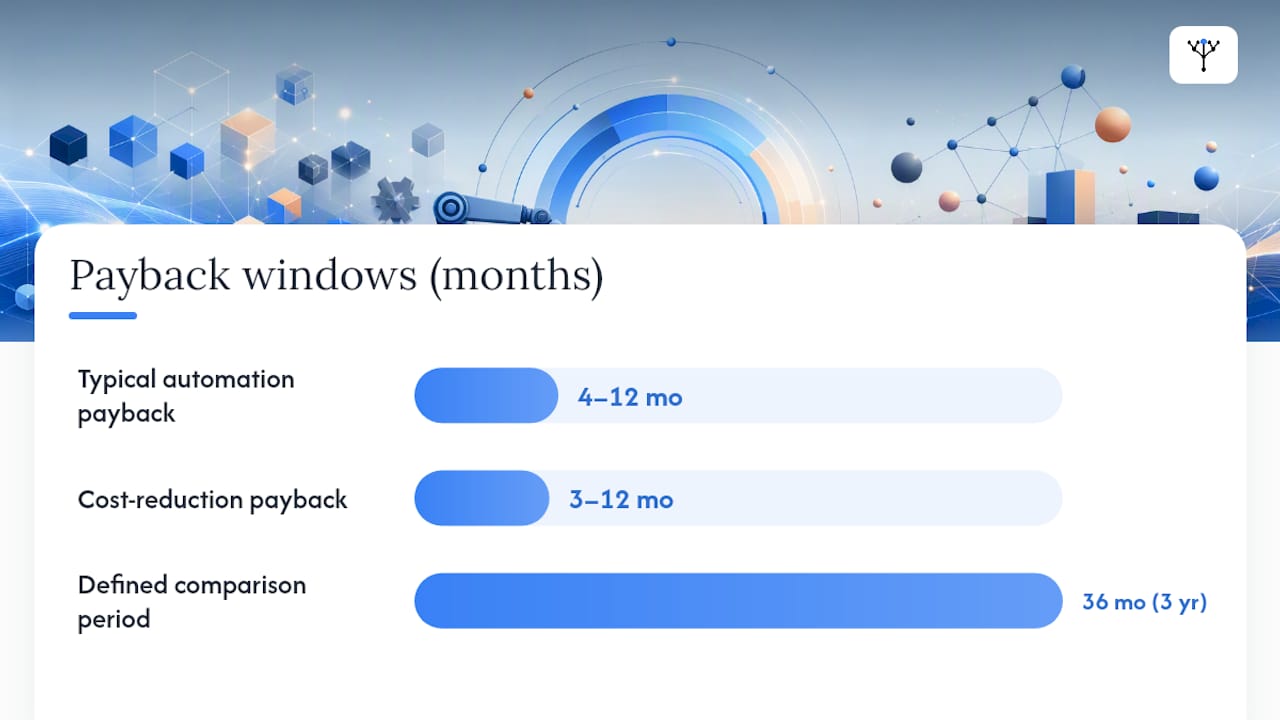 Payback windows (months)

Typical automation payback
4–12 mo

Cost-reduction payback
3–12 mo

Defined comparison period
36 mo (3 yr)